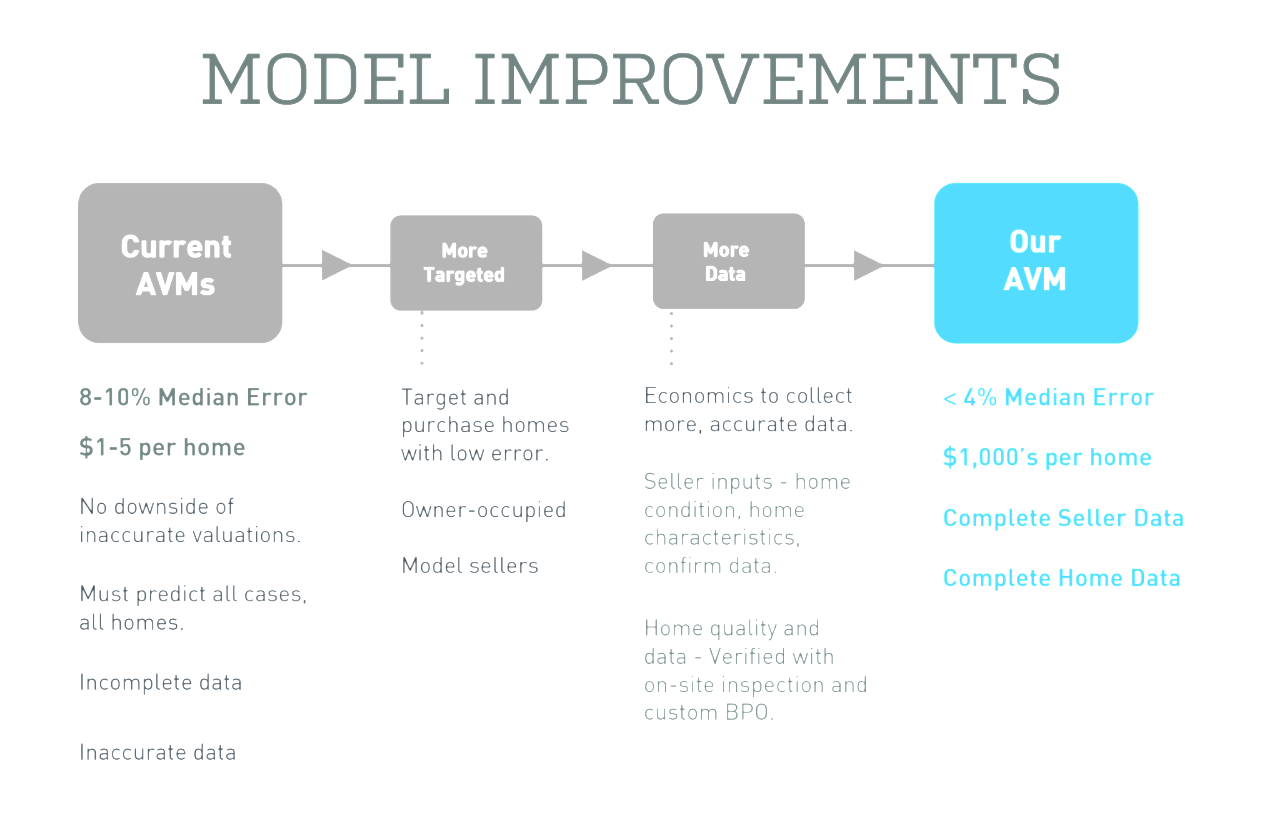 MODEL IMPROVEMENTS

Current AVMs

More Targeted

More Data

Our AVM

8-10% Median Error

$1-5 per home

No downside of inaccurate valuations.

Must predict all cases, all homes.

Incomplete data

Inaccurate data

Target and purchase homes with low error.

Owner-occupied

Model sellers

Economics to collect more, accurate data.

Seller inputs - home condition, home characteristics, confirm data.

Home quality and data - Verified with on-site inspection and custom BPO.

< 4% Median Error

$1,000's per home

Complete Seller Data

Complete Home Data